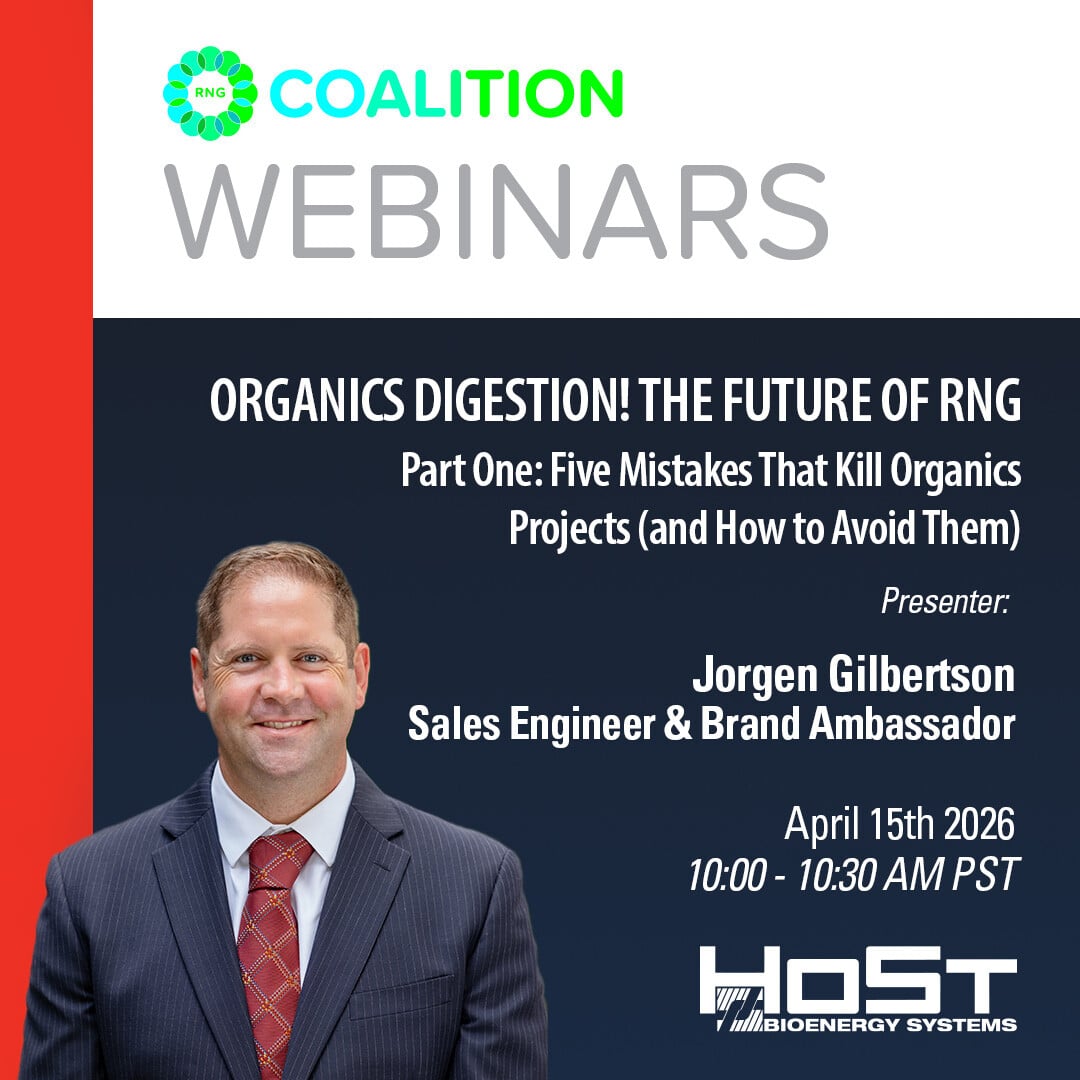 RNG COALITION

WEBINARS

ORGANICS DIGESTION! THE FUTURE OF RNG

Part One: Five Mistakes That Kill Organics Projects (and How to Avoid Them)

Presenter:

Jorgen Gilbertson
Sales Engineer & Brand Ambassador

April 15th 2026
10:00 - 10:30 AM PST

HoST
BIOENERGY SYSTEMS